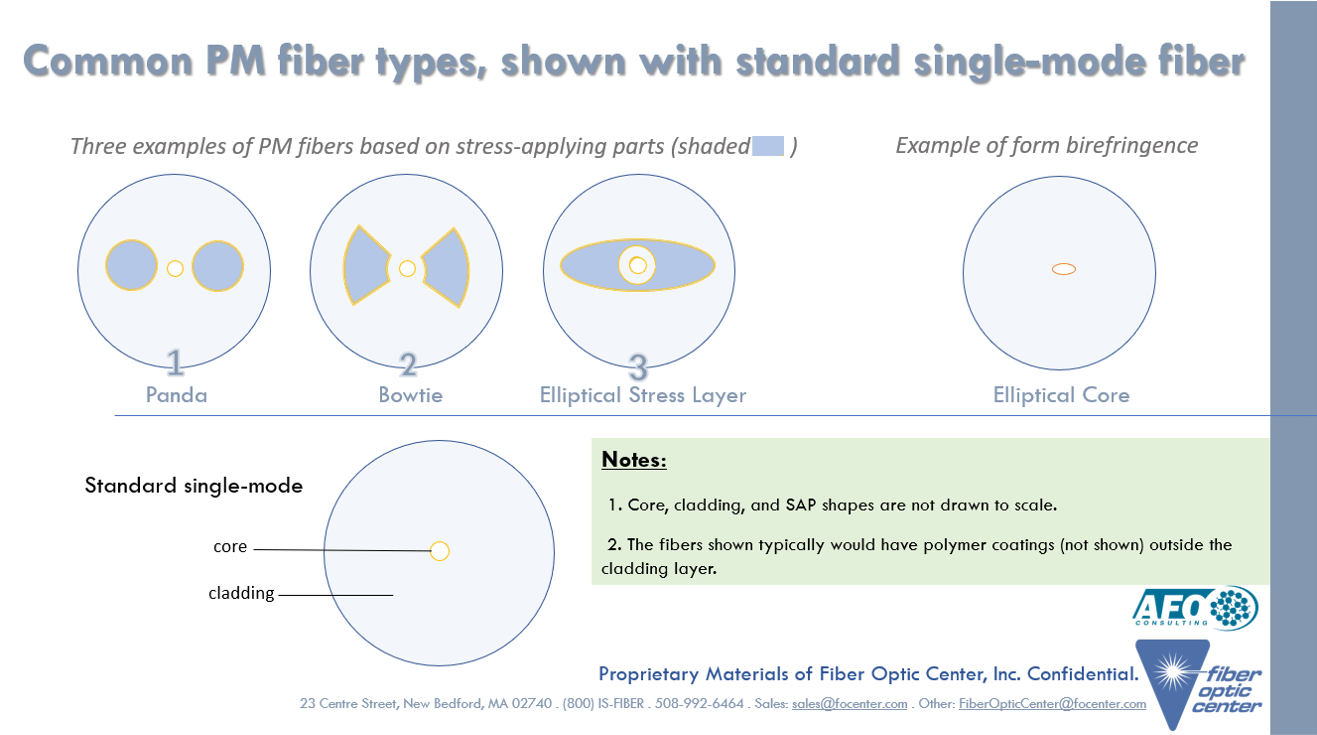 Common PM fiber types, shown with standard single-mode fiber

Three examples of PM fibers based on stress-applying parts (shaded )

Example of form birefringence

1
Panda

2
Bowtie

3
Elliptical Stress Layer

Elliptical Core

Standard single-mode

core

cladding

Notes:

1. Core, cladding, and SAP shapes are not drawn to scale.

2. The fibers shown typically would have polymer coatings (not shown) outside the cladding layer.

AFO CONSULTING

Proprietary Materials of Fiber Optic Center, Inc. Confidential.

23 Centre Street, New Bedford, MA 02740 . (800) IS-FIBER . 508-992-6464 . Sales: sales@focenter.com . Other: FiberOpticCenter@focenter.com

fiber optic center